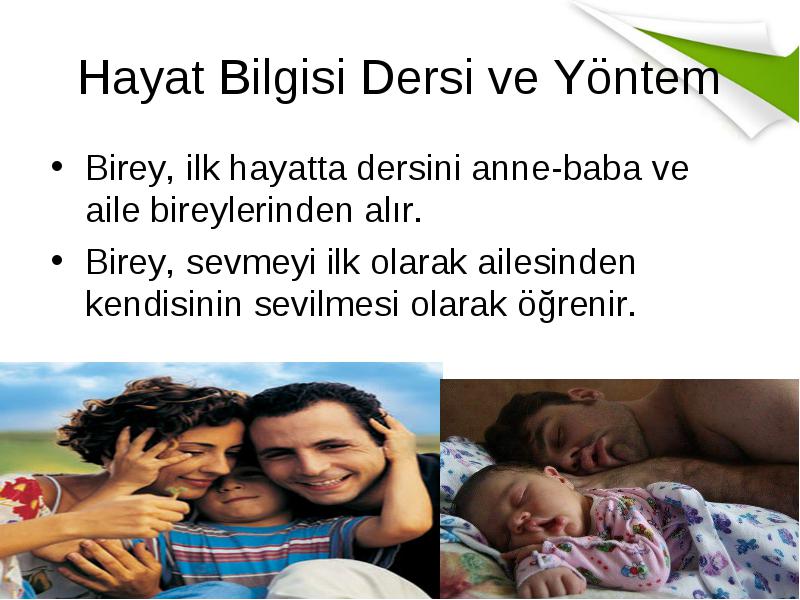 Hayat Bilgisi Dersi ve Yöntem

• Birey, ilk hayatta dersini anne-baba ve aile bireylerinden alır.
• Birey, sevmeyi ilk olarak ailesinden kendisinin sevilmesi olarak öğrenir.